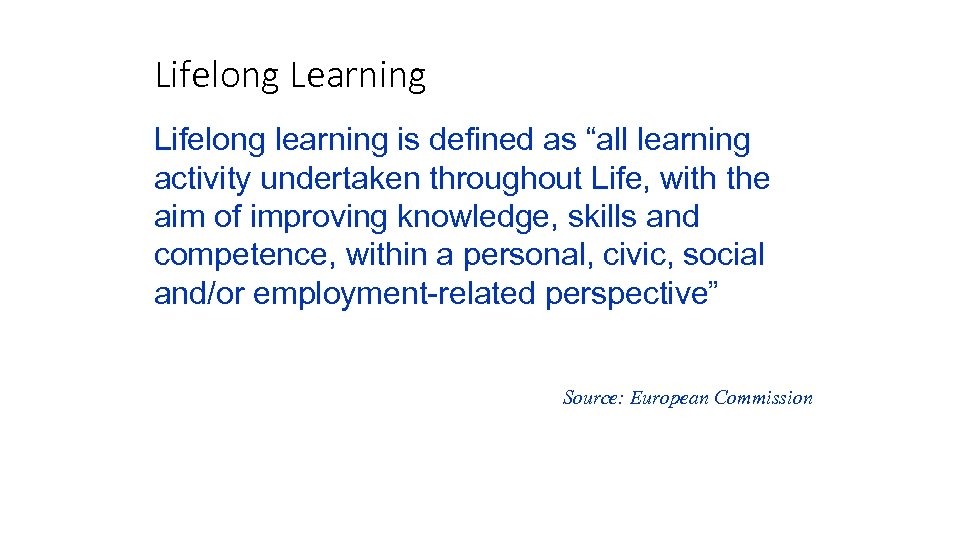 Lifelong Learning

Lifelong learning is defined as “all learning activity undertaken throughout Life, with the aim of improving knowledge, skills and competence, within a personal, civic, social and/or employment-related perspective”

Source: European Commission